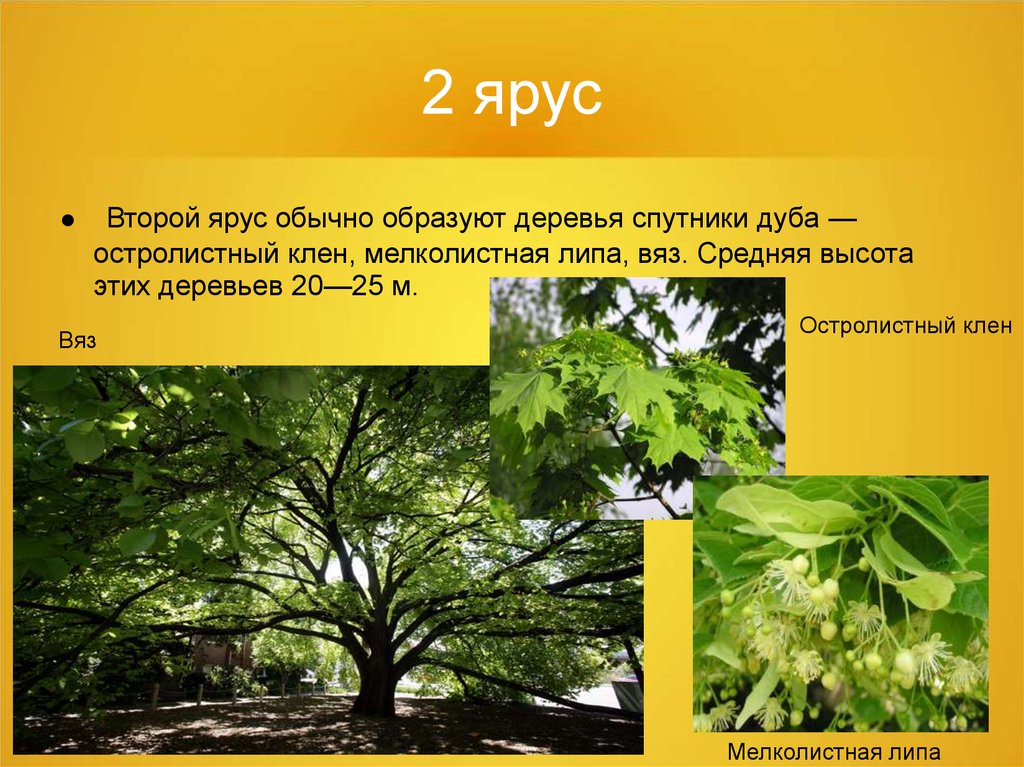 2 ярус

● Второй ярус обычно образуют деревья спутники дуба — остролистный клен, мелколистная липа, вяз. Средняя высота этих деревьев 20—25 м.

Вяз

Остролистный клен

Мелколистная липа